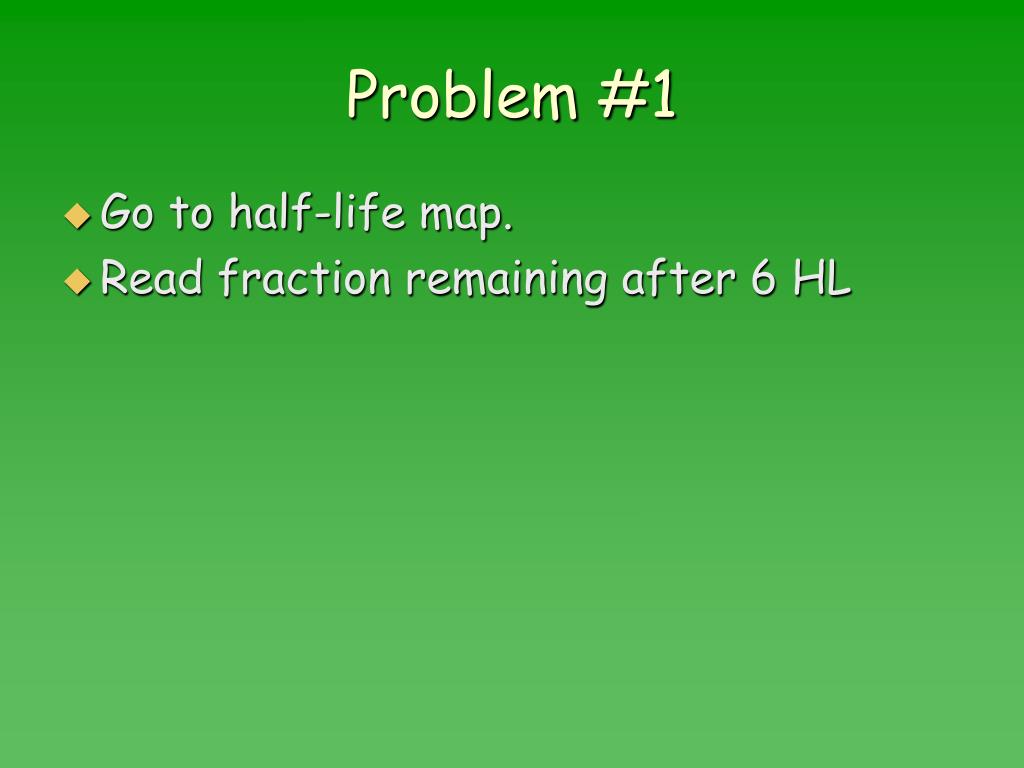 Problem #1

Go to half-life map.
Read fraction remaining after 6 HL